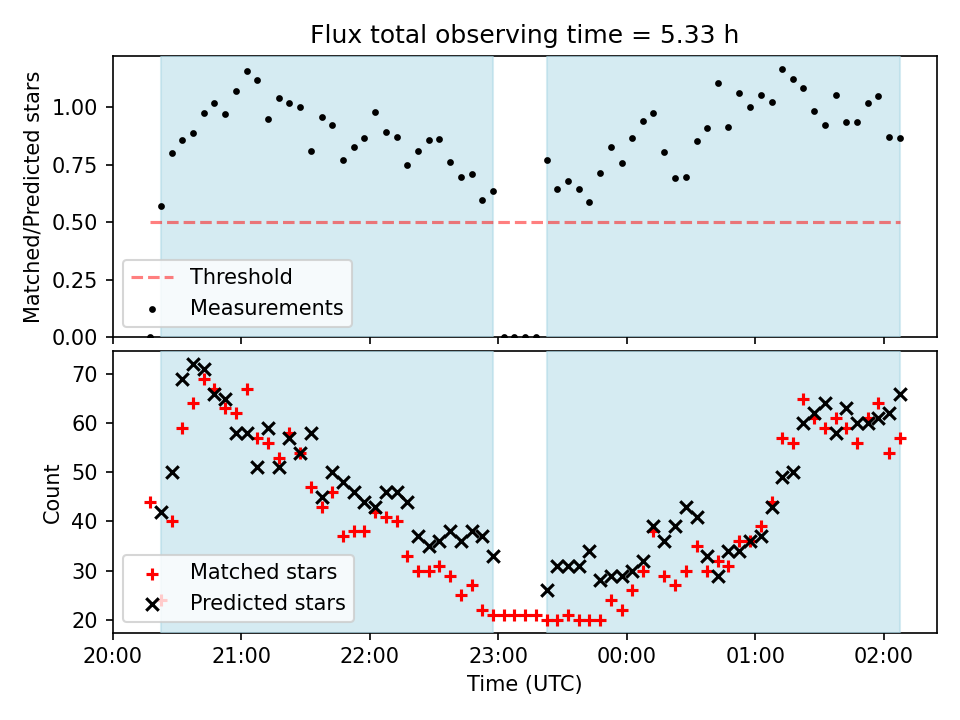 Flux total observing time = 5.33 h

Matched/Predicted stars

1.00
0.75
0.50
0.25
0.00

Threshold
Measurements

Count

70
60
50
40
30
20

Matched stars
Predicted stars

20:00
21:00
22:00
23:00
00:00
01:00
02:00

Time (UTC)